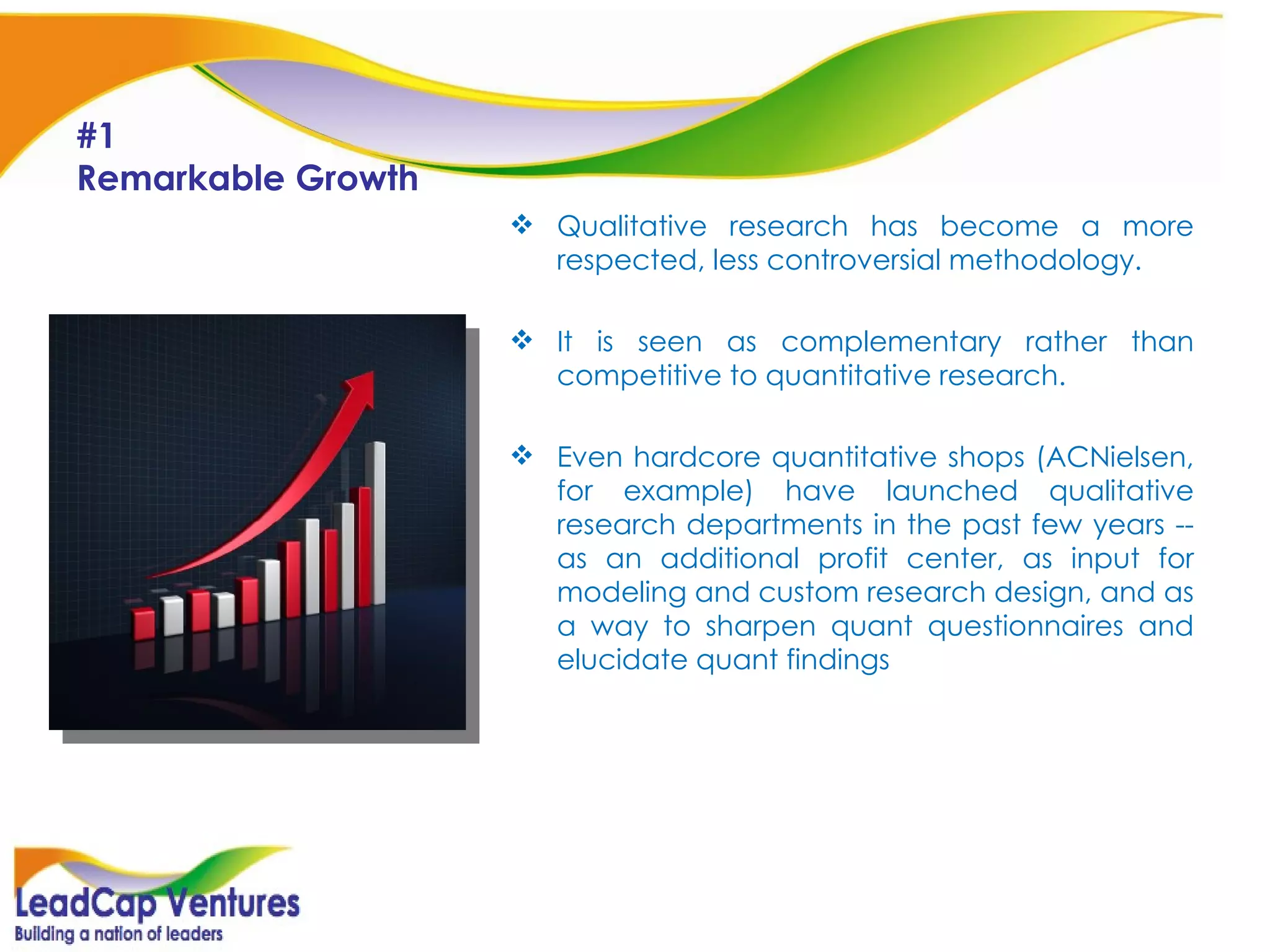 #1
Remarkable Growth

❖ Qualitative research has become a more respected, less controversial methodology.

❖ It is seen as complementary rather than competitive to quantitative research.

❖ Even hardcore quantitative shops (ACNielsen, for example) have launched qualitative research departments in the past few years -- as an additional profit center, as input for modeling and custom research design, and as a way to sharpen quant questionnaires and elucidate quant findings

LeadCap Ventures
Building a nation of leaders